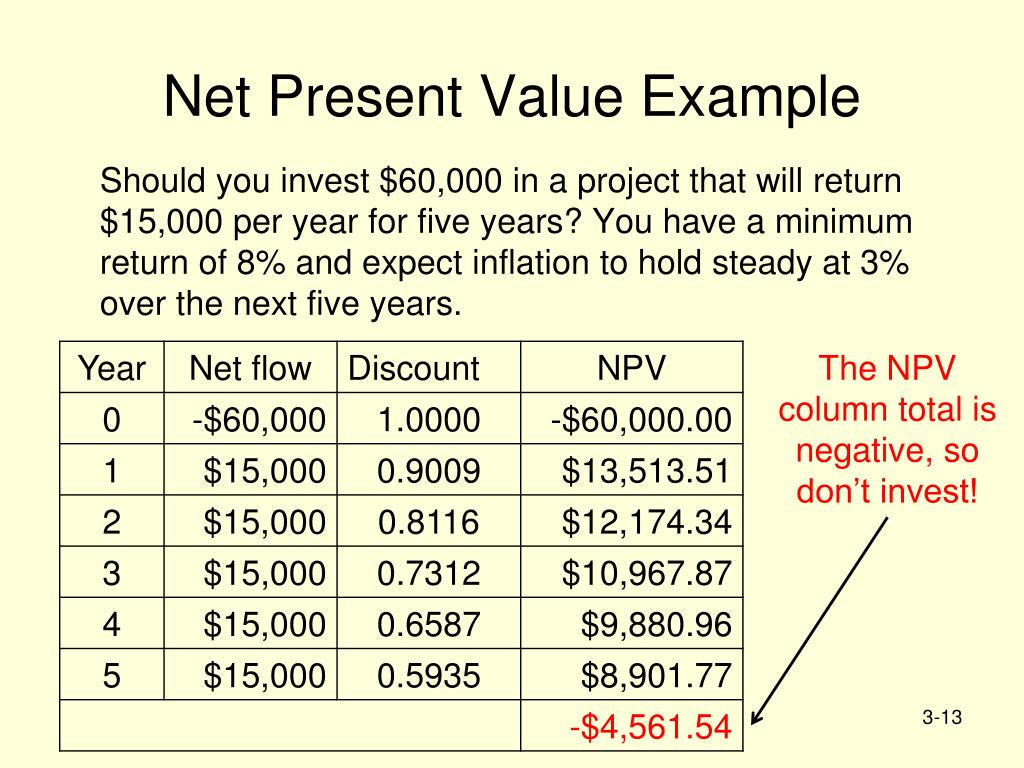 Net Present Value Example

Should you invest \$60,000 in a project that will return \$15,000 per year for five years? You have a minimum return of 8% and expect inflation to hold steady at 3% over the next five years.

| Year | Net flow | Discount | NPV |
|---|---|---|---|
| 0 | -\$60,000 | 1.0000 | -\$60,000.00 |
| 1 | \$15,000 | 0.9009 | \$13,513.51 |
| 2 | \$15,000 | 0.8116 | \$12,174.34 |
| 3 | \$15,000 | 0.7312 | \$10,967.87 |
| 4 | \$15,000 | 0.6587 | \$9,880.96 |
| 5 | \$15,000 | 0.5935 | \$8,901.77 |
| | | | -\$4,561.54 |

The NPV column total is negative, so don't invest!

3-13